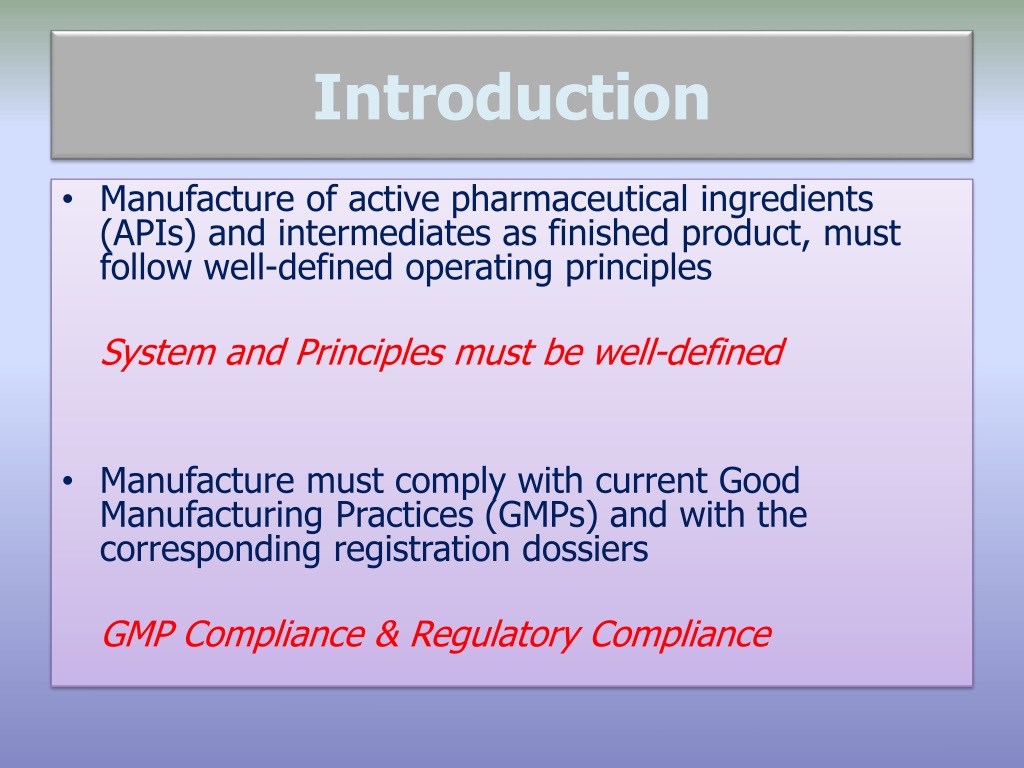 Introduction

• Manufacture of active pharmaceutical ingredients (APIs) and intermediates as finished product, must follow well-defined operating principles

System and Principles must be well-defined

• Manufacture must comply with current Good Manufacturing Practices (GMPs) and with the corresponding registration dossiers

GMP Compliance & Regulatory Compliance